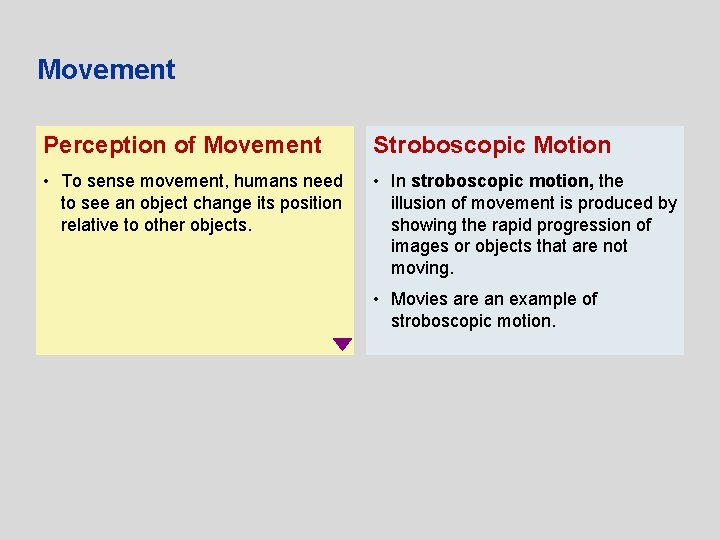 Movement

Perception of Movement

• To sense movement, humans need to see an object change its position relative to other objects.

Stroboscopic Motion

• In stroboscopic motion, the illusion of movement is produced by showing the rapid progression of images or objects that are not moving.

• Movies are an example of stroboscopic motion.